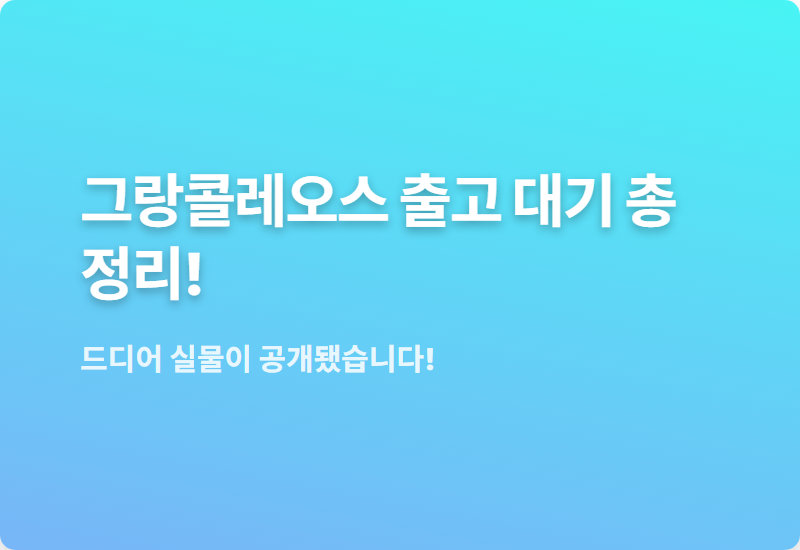 그랑콜레오스 출고 대기 총 정리!

드디어 실물이 공개됐습니다!